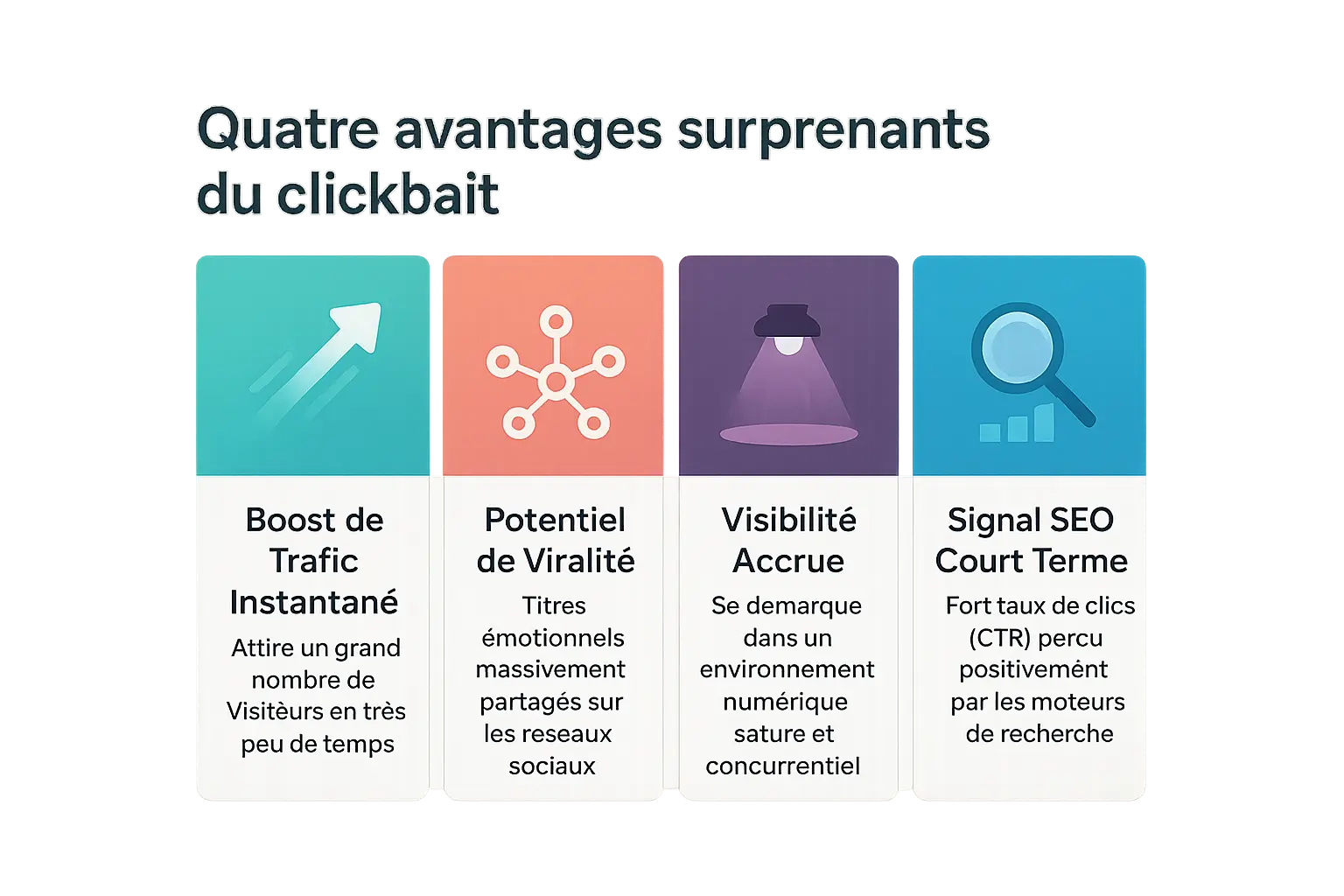 Quatre avantages surprenants du clickbait

Boost de Trafic Instantané

Attire un grand nombre de Visitèurs en très peu de temps

Potentiel de Viralité

Titres émotionnels massivement partagés sur les reseaux sociaux

Visibilité Accrue

Se demarque dans un environnement numérique sature et concurrentiel

Signal SEO Court Terme

Fort taux de clics (CTR) percu positivemént par les moteurs de recherche